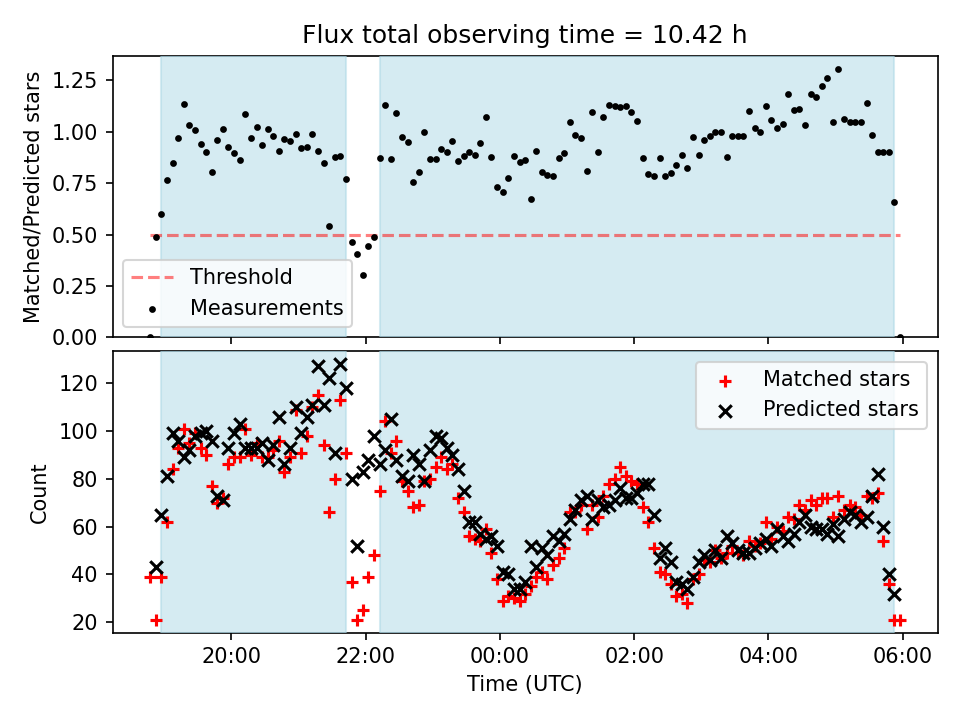 Flux total observing time = 10.42 h

Matched/Predicted stars

1.25
1.00
0.75
0.50
0.25
0.00

Threshold
Measurements

Count

120
100
80
60
40
20

Matched stars
Predicted stars

20:00
22:00
00:00
02:00
04:00
06:00

Time (UTC)